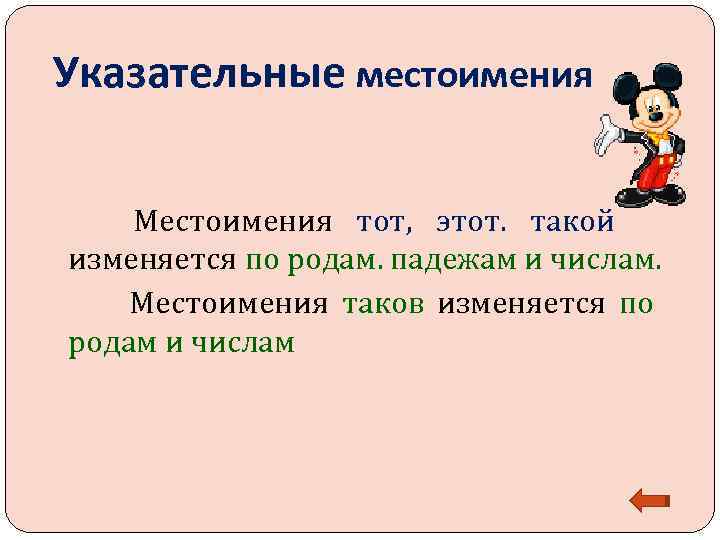 Указательные местоимения

Местоимения тот, этот. такой изменяется по родам. падежам и числам.

Местоимения таков изменяется по родам и числам